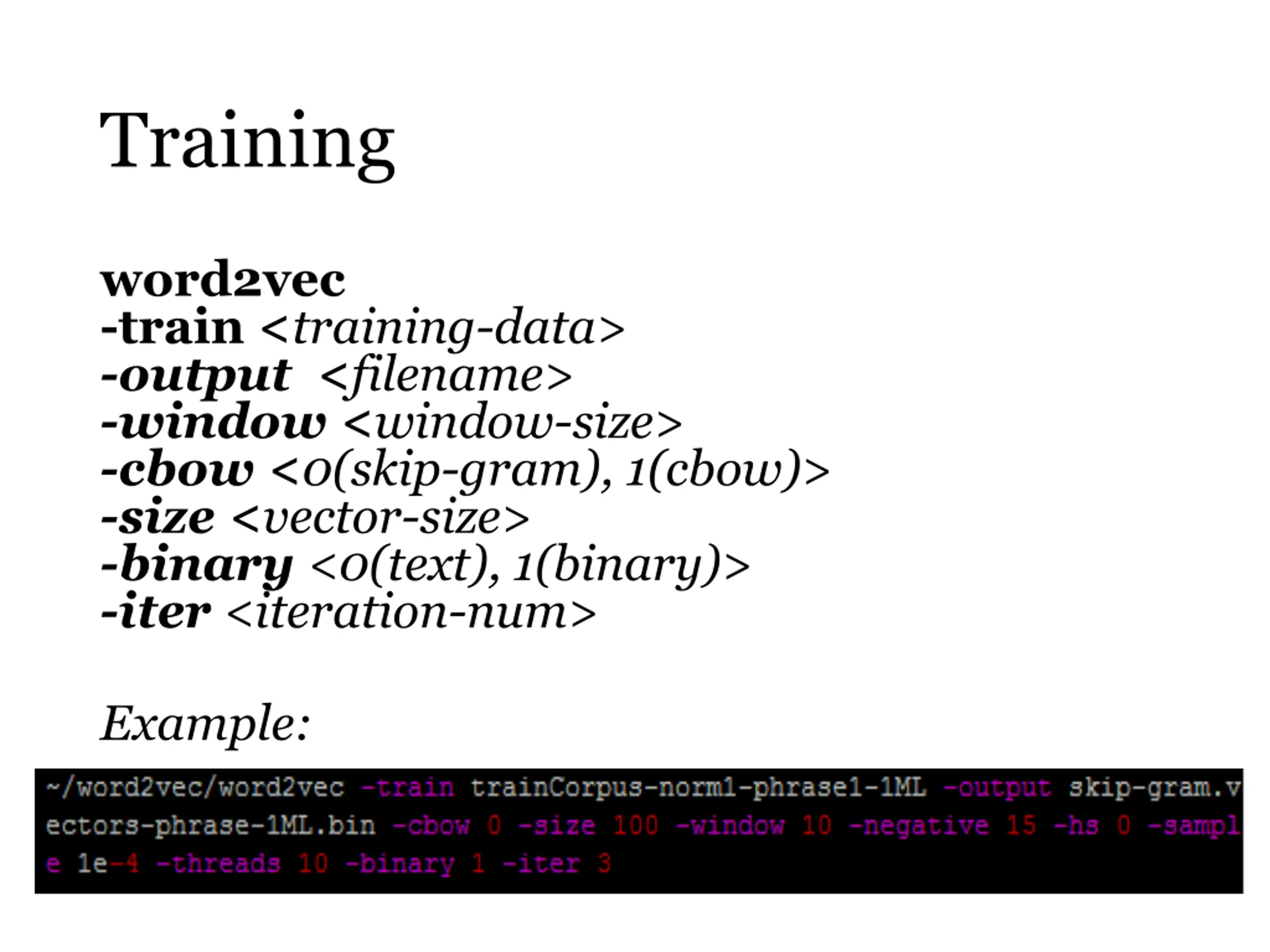 Training

word2vec
-train <training-data>
-output <filename>
-window <window-size>
-cbow <0(skip-gram), 1(cbow)>
-size <vector-size>
-binary <0(text), 1(binary)>
-iter <iteration-num>

Example:

~/word2vec/word2vec -train trainCorpus-norm1-phrase1-1ML -output skip-gram.vectors-phrase-1ML.bin -cbow 0 -size 100 -window 10 -negative 15 -hs 0 -sample 1e-4 -threads 10 -binary 1 -iter 3